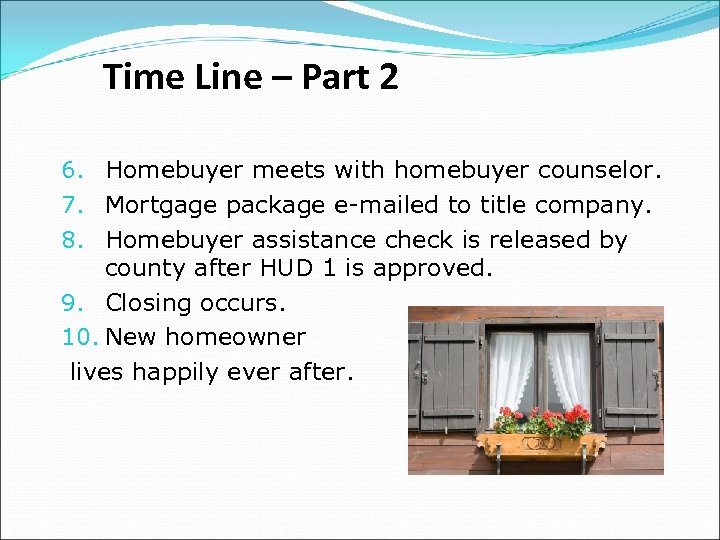 Time Line – Part 2

6. Homebuyer meets with homebuyer counselor.
7. Mortgage package e-mailed to title company.
8. Homebuyer assistance check is released by county after HUD 1 is approved.
9. Closing occurs.
10. New homeowner lives happily ever after.